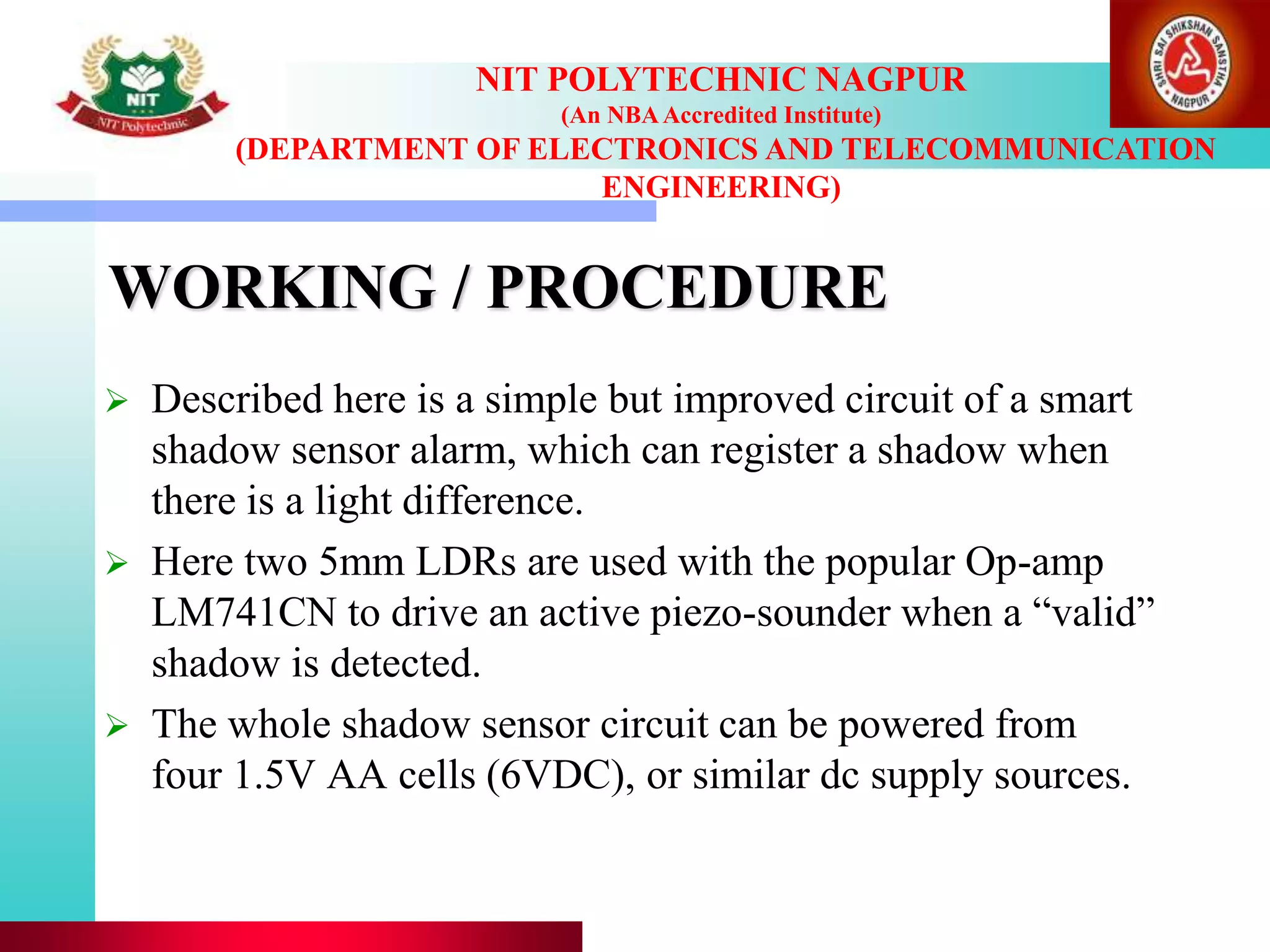 NIT
NIT Polytechnic

NIT POLYTECHNIC NAGPUR
(An NBA Accredited Institute)
(DEPARTMENT OF ELECTRONICS AND TELECOMMUNICATION ENGINEERING)

SHRI SAI SHIKSHAN SANSTHA NAGPUR

WORKING / PROCEDURE

➢ Described here is a simple but improved circuit of a smart shadow sensor alarm, which can register a shadow when there is a light difference.

➢ Here two 5mm LDRs are used with the popular Op-amp LM741CN to drive an active piezo-sounder when a “valid” shadow is detected.

➢ The whole shadow sensor circuit can be powered from four 1.5V AA cells (6VDC), or similar dc supply sources.